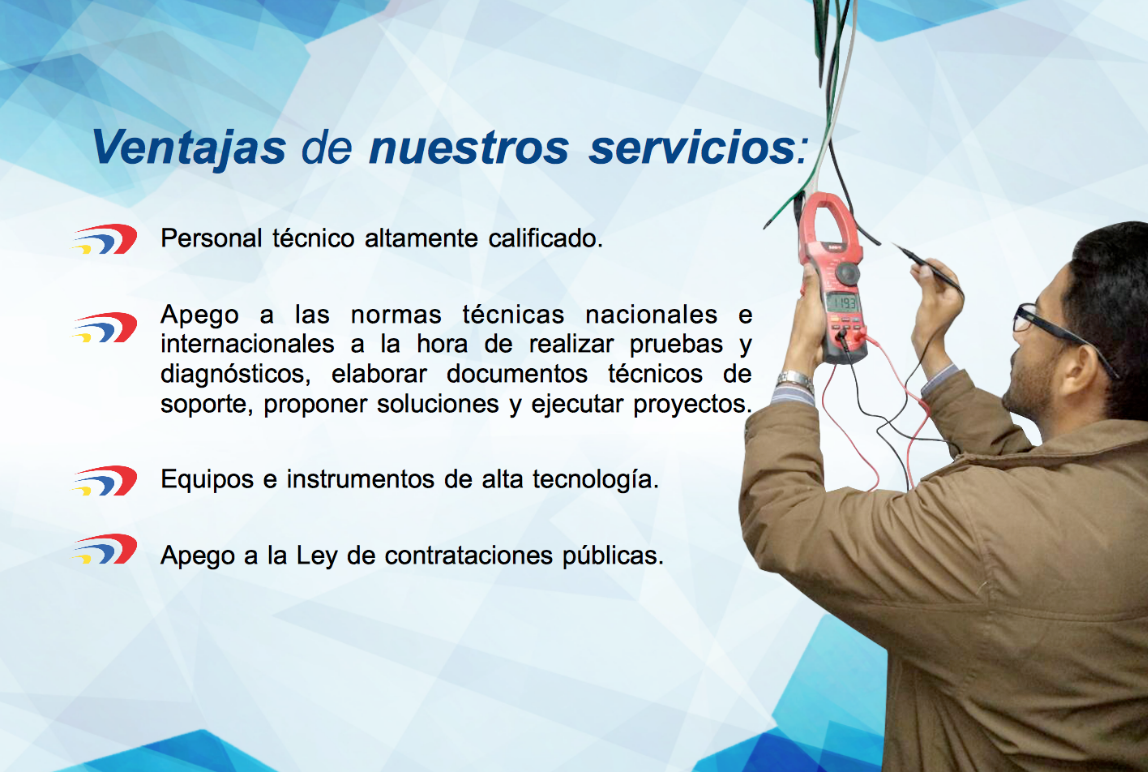 Ventajas de nuestros servicios:

Personal técnico altamente calificado.

Apego a las normas técnicas nacionales e internacionales a la hora de realizar pruebas y diagnósticos, elaborar documentos técnicos de soporte, proponer soluciones y ejecutar proyectos.

Equipos e instrumentos de alta tecnología.

Apego a la Ley de contrataciones públicas.

1193